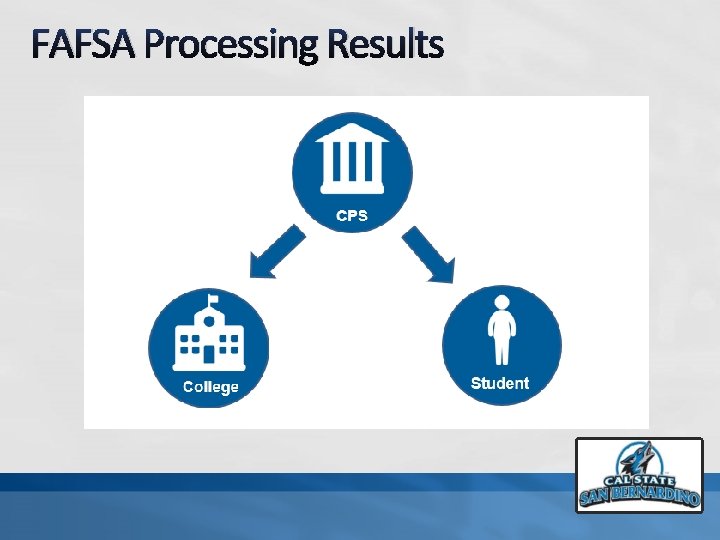 FAFSA Processing Results

CPS

College

Student

CAL STATE
SAN BERNARDINO